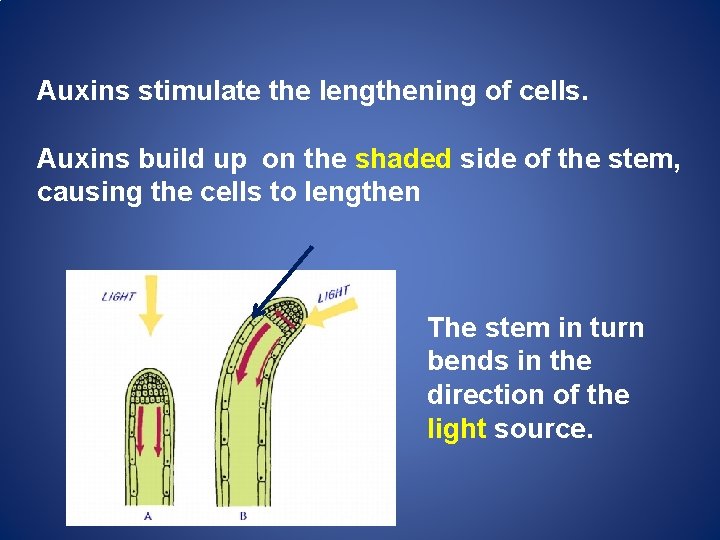 Auxins stimulate the lengthening of cells.

Auxins build up on the shaded side of the stem, causing the cells to lengthen

LIGHT

LIGHT

A

B

The stem in turn bends in the direction of the light source.